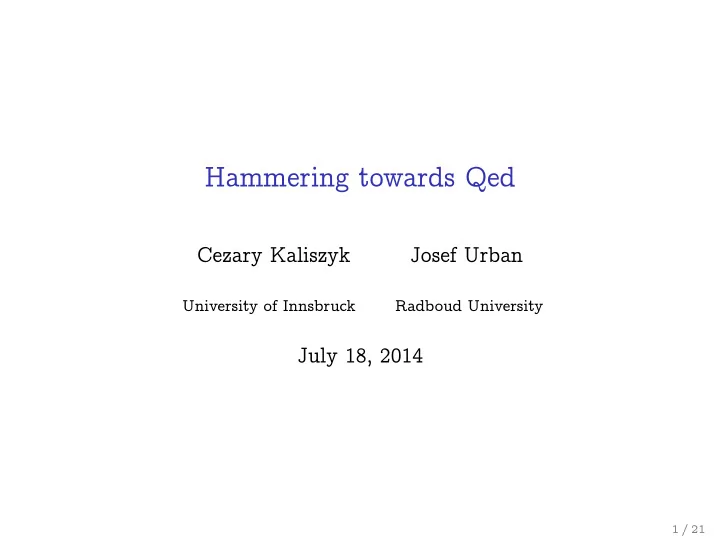 Hammering towards Qed

Cezary Kaliszyk

University of Innsbruck

Josef Urban

Radboud University

July 18, 2014

1 / 21